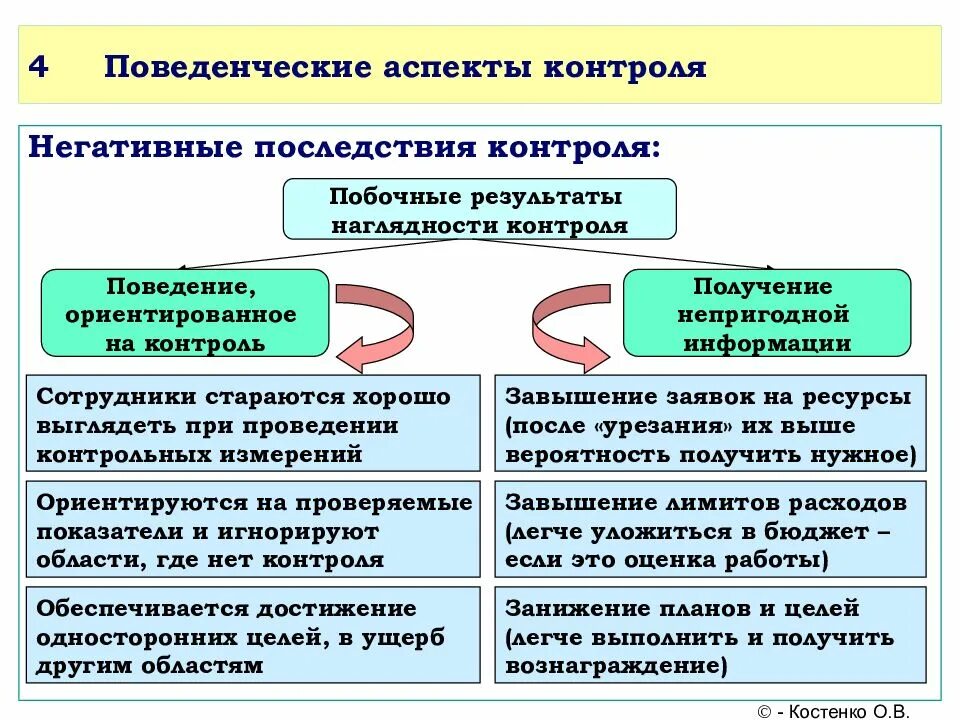 4 Поведенческие аспекты контроля

Негативные последствия контроля:

Побочные результаты наглядности контроля

Поведение, ориентированное на контроль

Получение непригодной информации

Сотрудники стараются хорошо выглядеть при проведении контрольных измерений

Ориентируются на проверяемые показатели и игнорируют области, где нет контроля

Обеспечивается достижение односторонних целей, в ущерб другим областям

Завышение заявок на ресурсы (после «урезания» их выше вероятность получить нужное)

Завышение лимитов расходов (легче уложиться в бюджет – если это оценка работы)

Занижение планов и целей (легче выполнить и получить вознаграждение)

© - Костенко О.В.